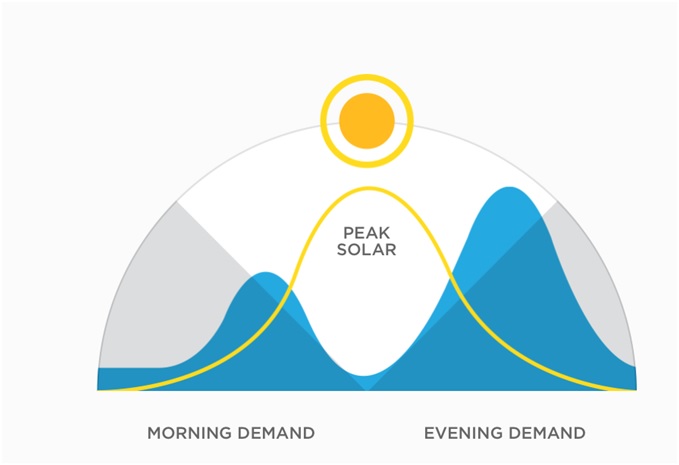 PEAK SOLAR

MORNING DEMAND

EVENING DEMAND